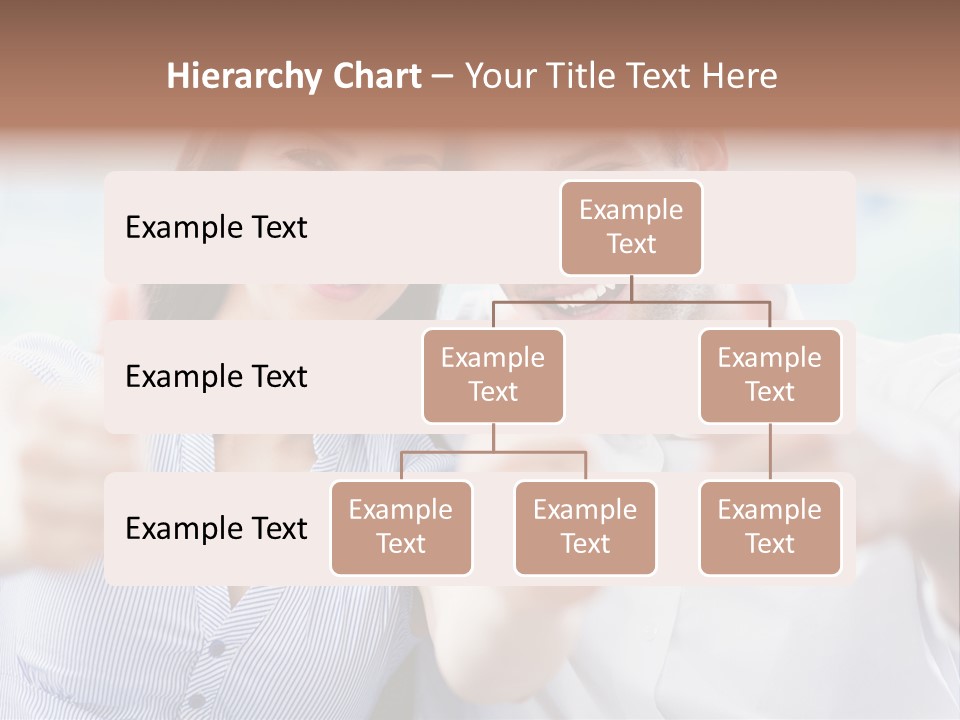 Hierarchy Chart – Your Title Text Here

Example Text

Example Text

Example Text

Example Text

Example Text

Example Text

Example Text

Example Text

Example Text